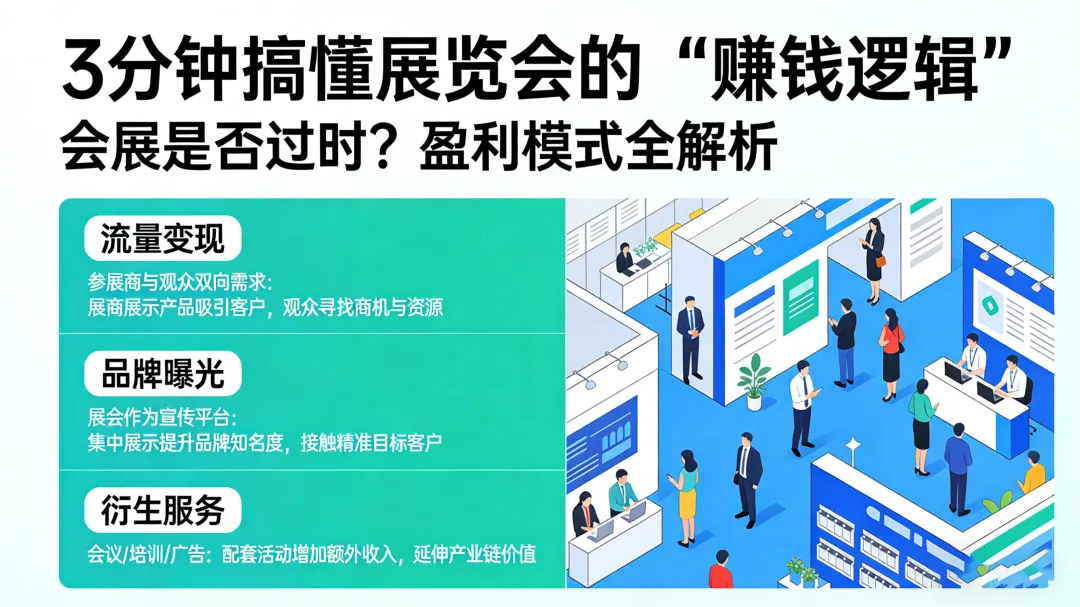 3分钟搞懂展览会的“赚钱逻辑”
会展是否过时？盈利模式全解析

流量变现
参展商与观众双向需求：
展商展示产品吸引客户，观众寻找商机与资源

品牌曝光
展会作为宣传平台：
集中展示提升品牌知名度，接触精准目标客户

衍生服务
会议/培训/广告：配套活动增加额外收入，延伸产业链价值